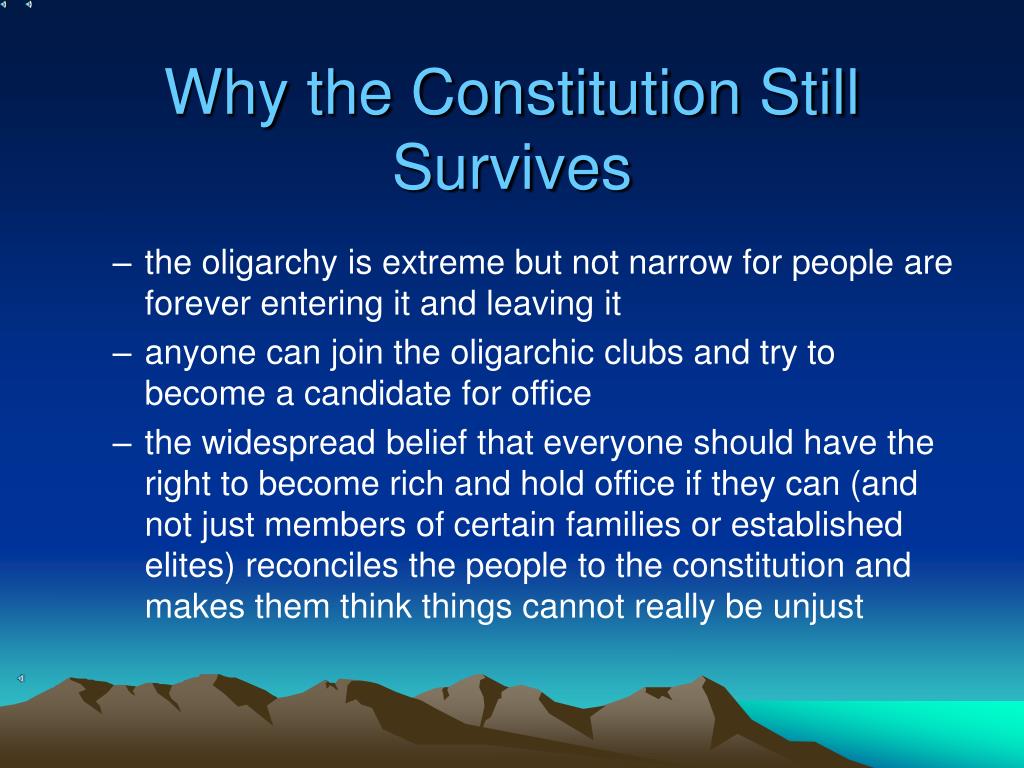 Why the Constitution Still Survives

– the oligarchy is extreme but not narrow for people are forever entering it and leaving it

– anyone can join the oligarchic clubs and try to become a candidate for office

– the widespread belief that everyone should have the right to become rich and hold office if they can (and not just members of certain families or established elites) reconciles the people to the constitution and makes them think things cannot really be unjust